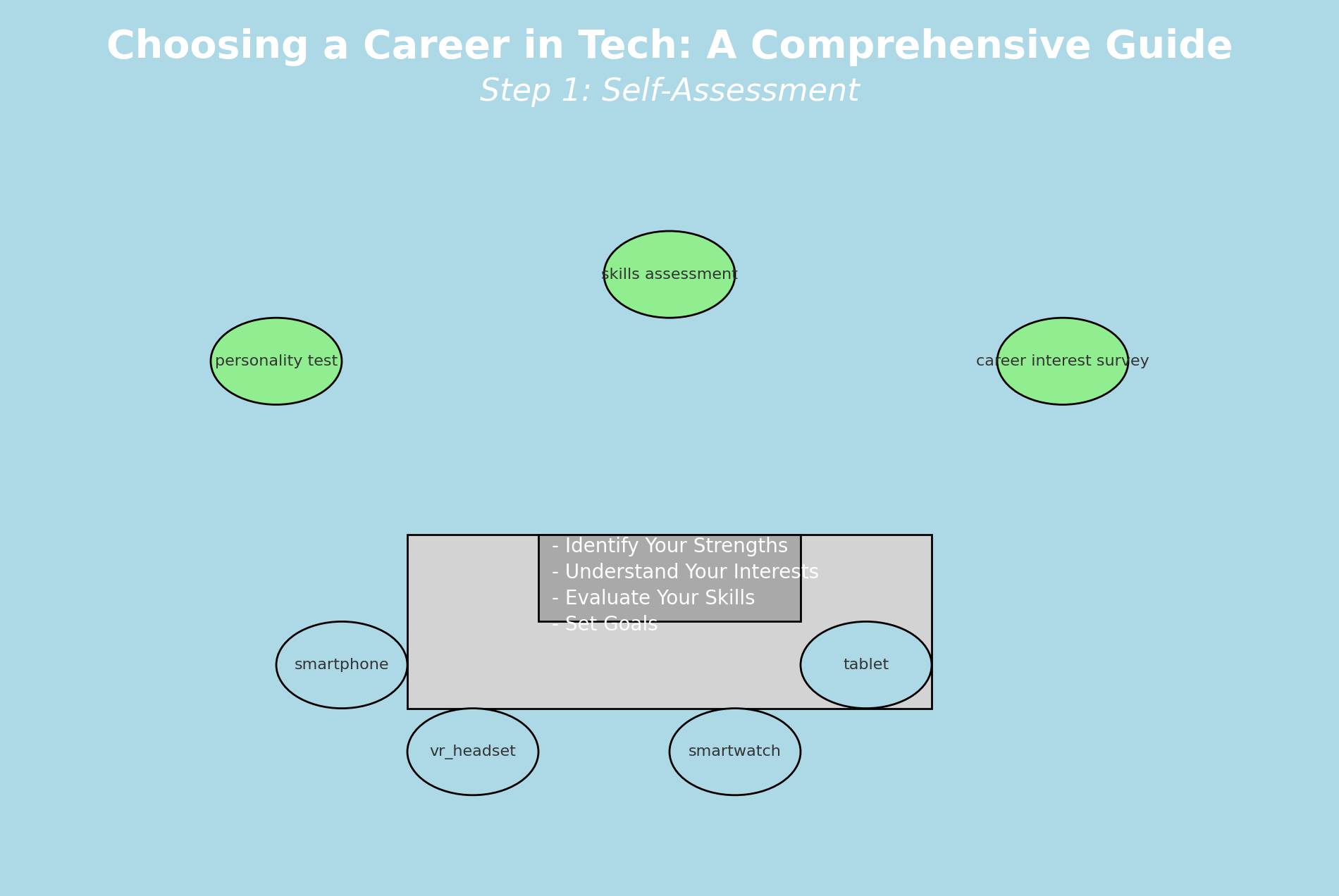 Choosing a Career in Tech: A Comprehensive Guide
Step 1: Self-Assessment

skills assessment

personality test

career interest survey

- Identify Your Strengths
- Understand Your Interests
- Evaluate Your Skills
- Set Goals

smartphone

tablet

vr_headset

smartwatch